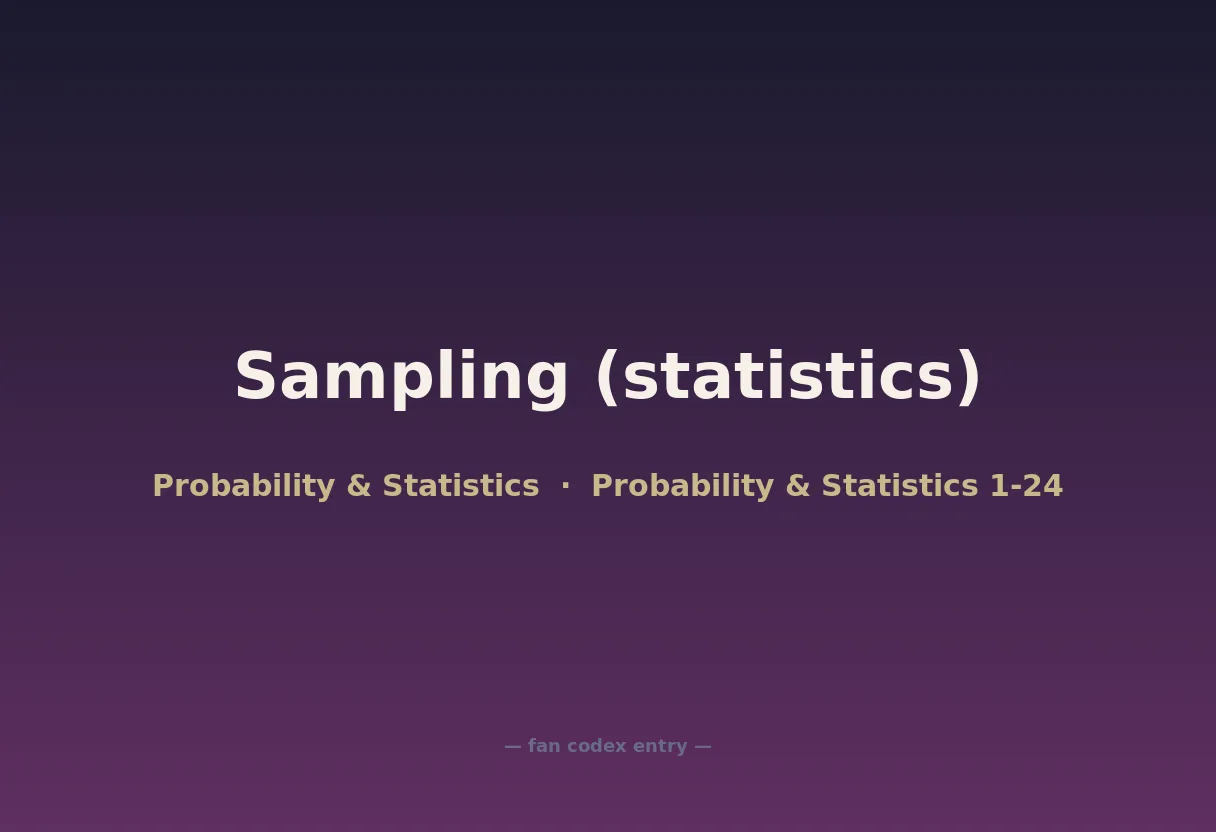 Sampling (statistics)

Probability & Statistics · Probability & Statistics 1-24

— fan codex entry —